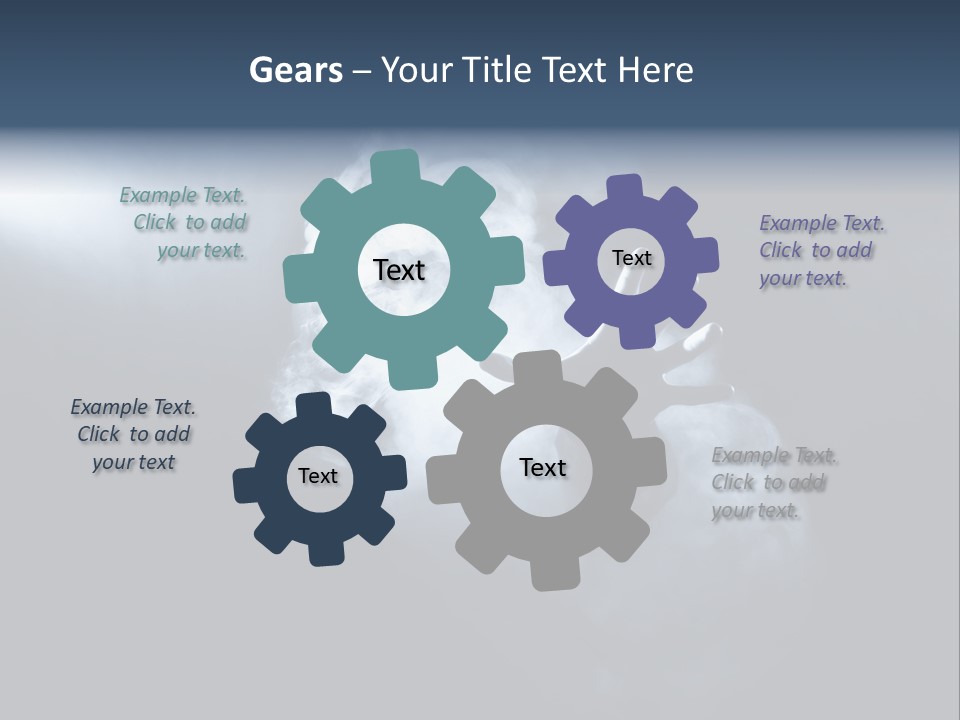 Gears – Your Title Text Here

Example Text. Click to add your text.

Text

Text

Example Text. Click to add your text.

Example Text. Click to add your text

Text

Text

Example Text. Click to add your text.